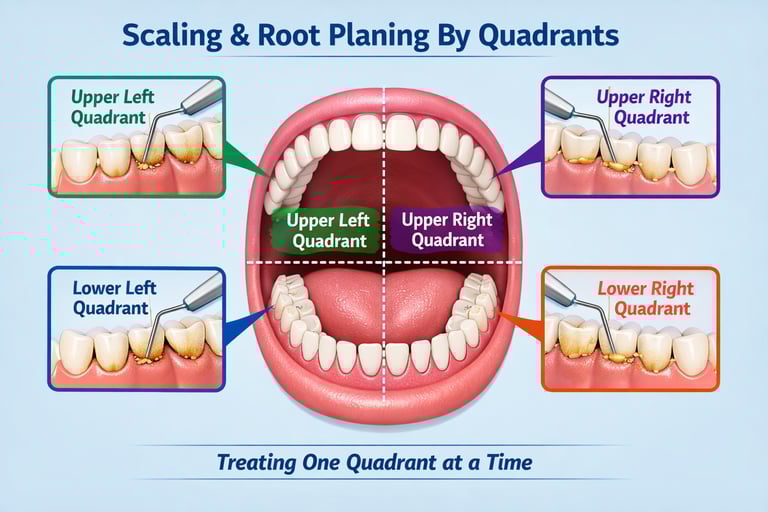 Scaling & Root Planing By Quadrants

Upper Left Quadrant

Upper Right Quadrant

Upper Left Quadrant

Upper Right Quadrant

Lower Left Quadrant

Lower Right Quadrant

Treating One Quadrant at a Time